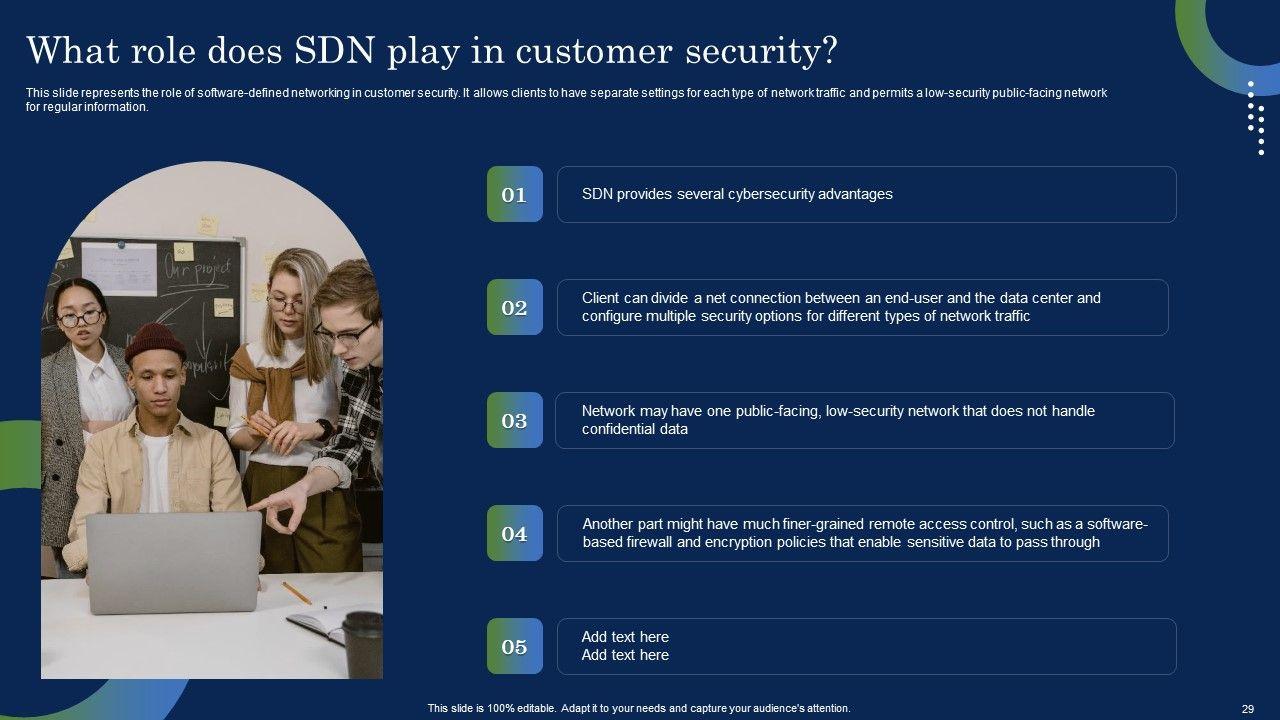 What role does SDN play in customer security?

This slide represents the role of software-defined networking in customer security. It allows clients to have separate settings for each type of network traffic and permits a low-security public-facing network for regular information.

Our project

01
SDN provides several cybersecurity advantages

02
Client can divide a net connection between an end-user and the data center and configure multiple security options for different types of network traffic

03
Network may have one public-facing, low-security network that does not handle confidential data

04
Another part might have much finer-grained remote access control, such as a software-based firewall and encryption policies that enable sensitive data to pass through

05
Add text here
Add text here

This slide is 100% editable. Adapt it to your needs and capture your audience's attention.

29